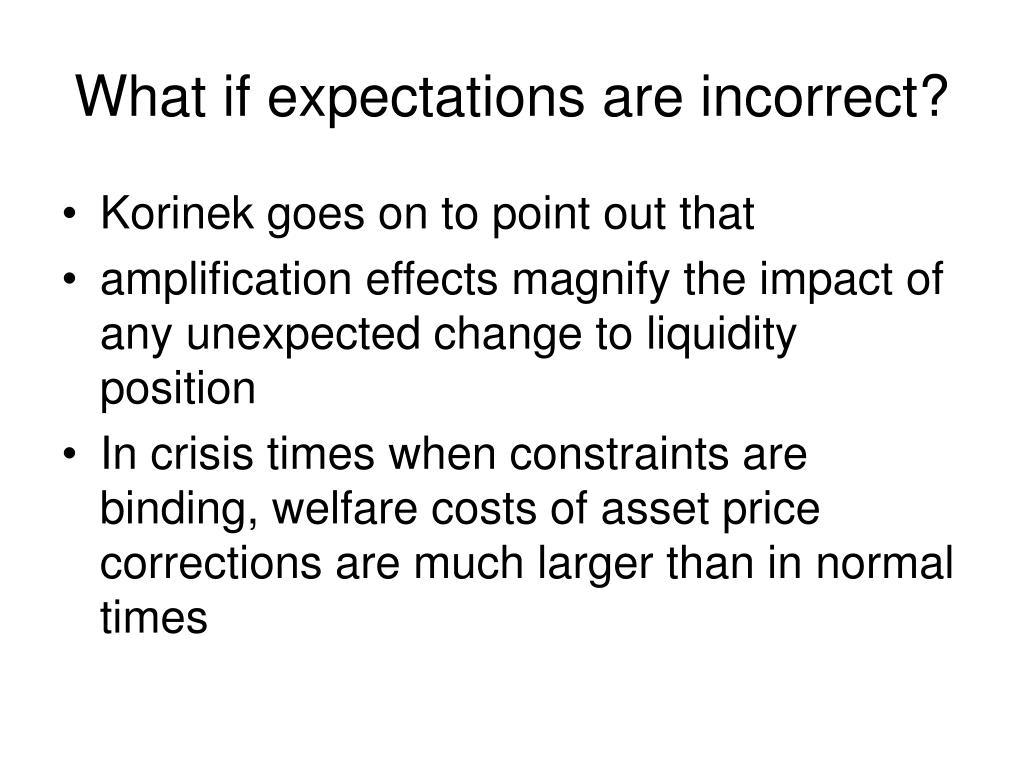 What if expectations are incorrect?

• Korinek goes on to point out that
• amplification effects magnify the impact of any unexpected change to liquidity position
• In crisis times when constraints are binding, welfare costs of asset price corrections are much larger than in normal times